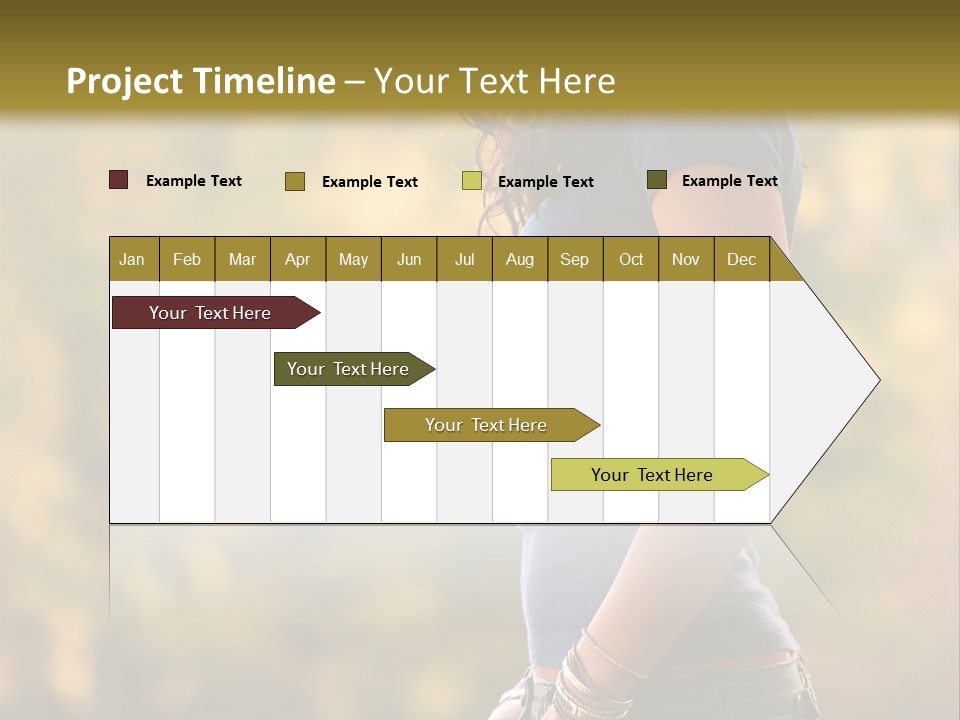 Project Timeline – Your Text Here

Example Text Example Text Example Text Example Text

| Jan | Feb | Mar | Apr | May | Jun | Jul | Aug | Sep | Oct | Nov | Dec |
|---|---|---|---|---|---|---|---|---|---|---|---|

Your Text Here

Your Text Here

Your Text Here

Your Text Here